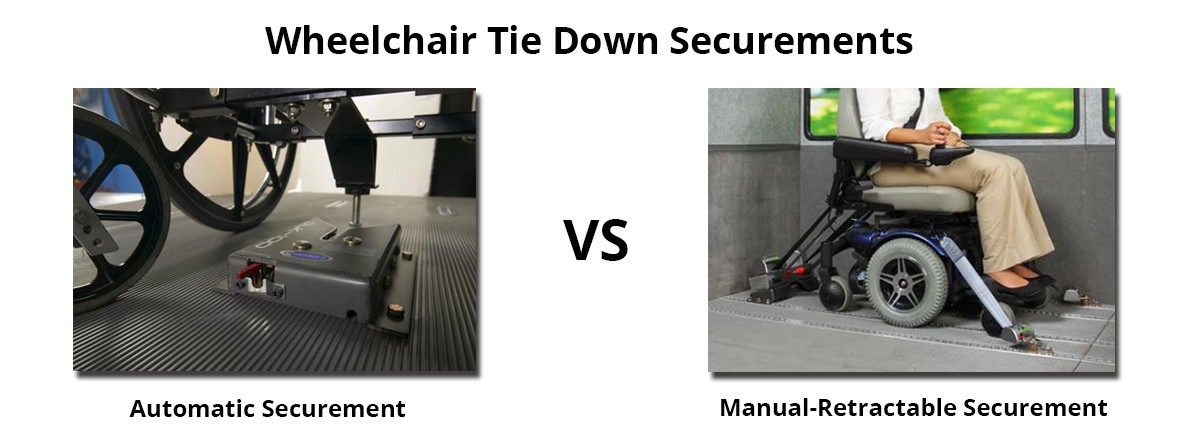 Wheelchair Tie Down Securements

VS

Automatic Securement

Manual-Retractable Securement